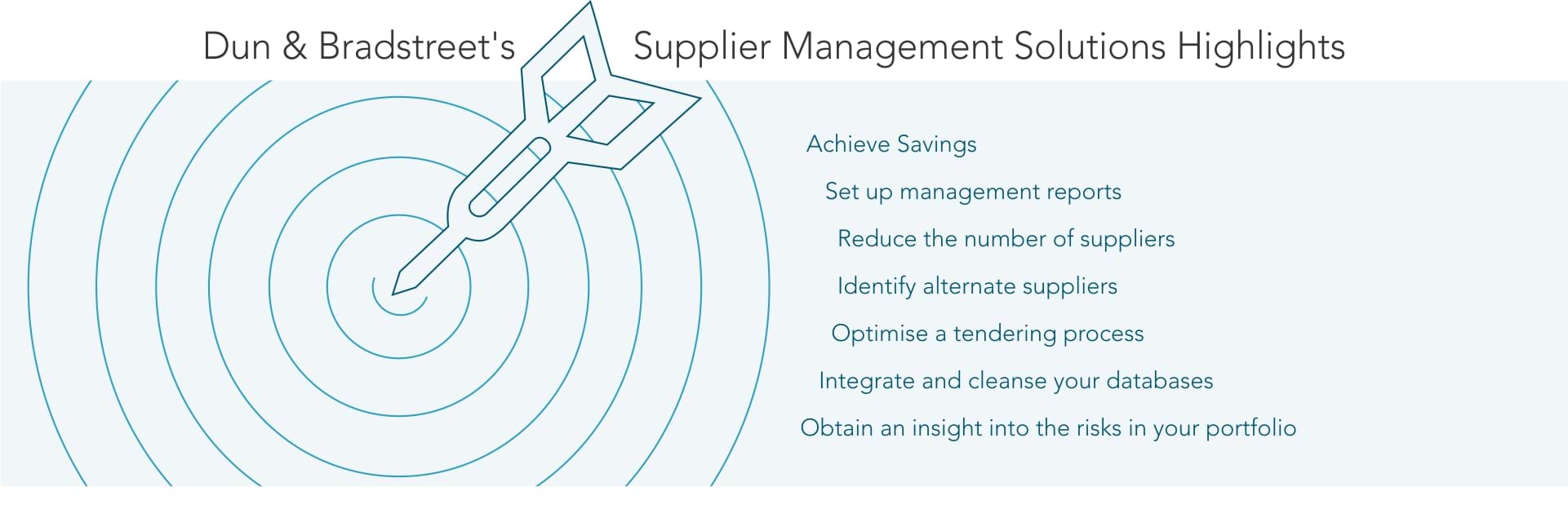 Dun & Bradstreet's Supplier Management Solutions Highlights

Achieve Savings

Set up management reports

Reduce the number of suppliers

Identify alternate suppliers

Optimise a tendering process

Integrate and cleanse your databases

Obtain an insight into the risks in your portfolio